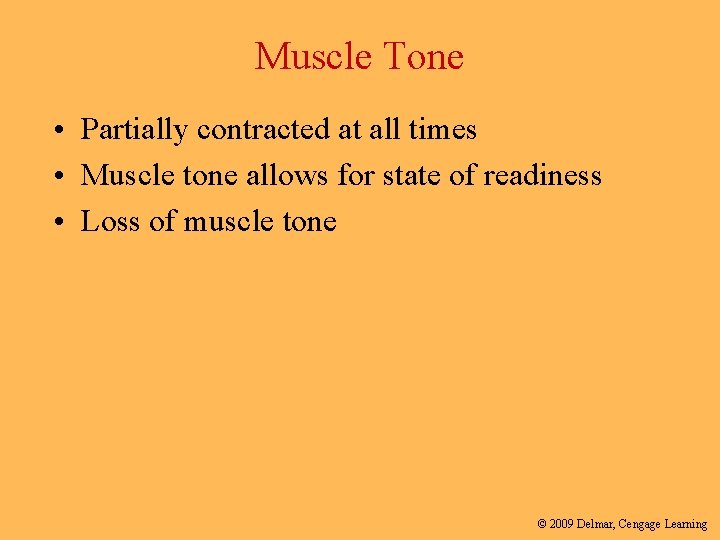 Muscle Tone

• Partially contracted at all times
• Muscle tone allows for state of readiness
• Loss of muscle tone

© 2009 Delmar, Cengage Learning